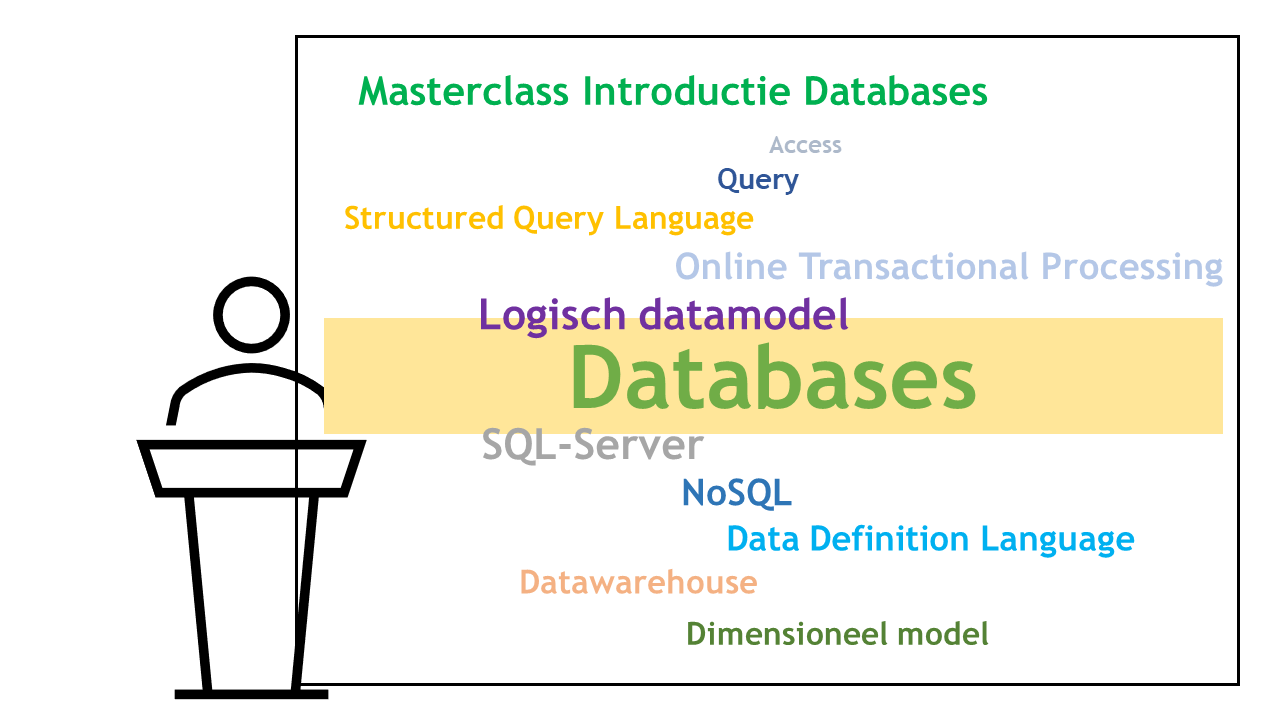 Masterclass Introductie Databases

Access

Query

Structured Query Language

Online Transactional Processing

Logisch datamodel

Databases

SQL-Server

NoSQL

Data Definition Language

Datawarehouse

Dimensioneel model